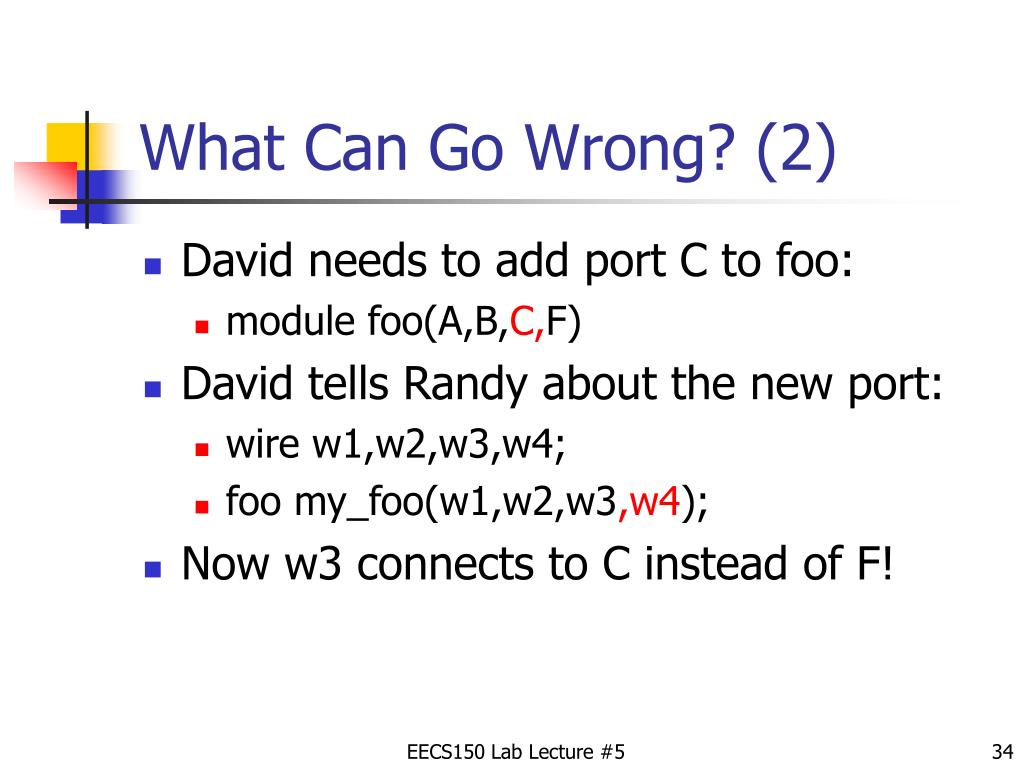 What Can Go Wrong? (2)

David needs to add port C to foo:

module foo(A,B,C,F)

David tells Randy about the new port:

wire w1,w2,w3,w4;

foo my_foo(w1,w2,w3,w4);

Now w3 connects to C instead of F!

EECS150 Lab Lecture #5

34